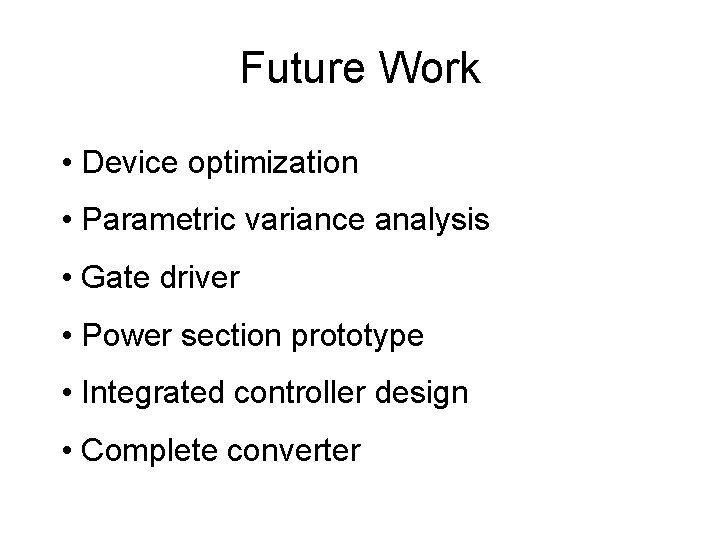 Future Work

• Device optimization

• Parametric variance analysis

• Gate driver

• Power section prototype

• Integrated controller design

• Complete converter